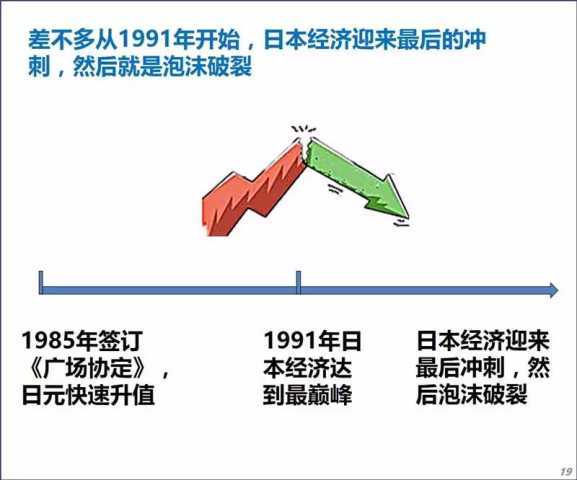 差不多从1991年开始，日本经济迎来最后的冲刺，然后就是泡沫破裂

1985年签订《广场协定》，日元快速升值

1991年日本经济达到最巅峰

日本经济迎来最后冲刺，然后泡沫破裂

19